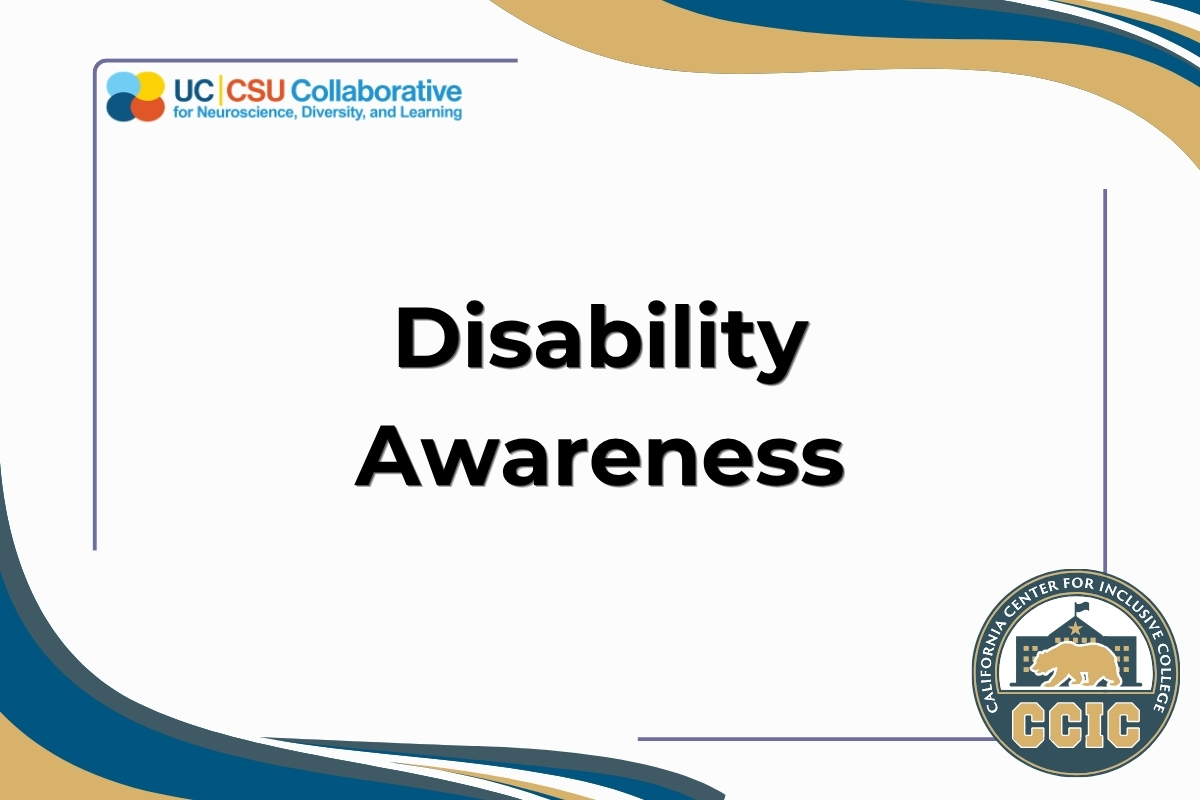 UC | CSU Collaborative
for Neuroscience, Diversity, and Learning

Disability Awareness

CALIFORNIA CENTER FOR INCLUSIVE COLLEGE
CCIC